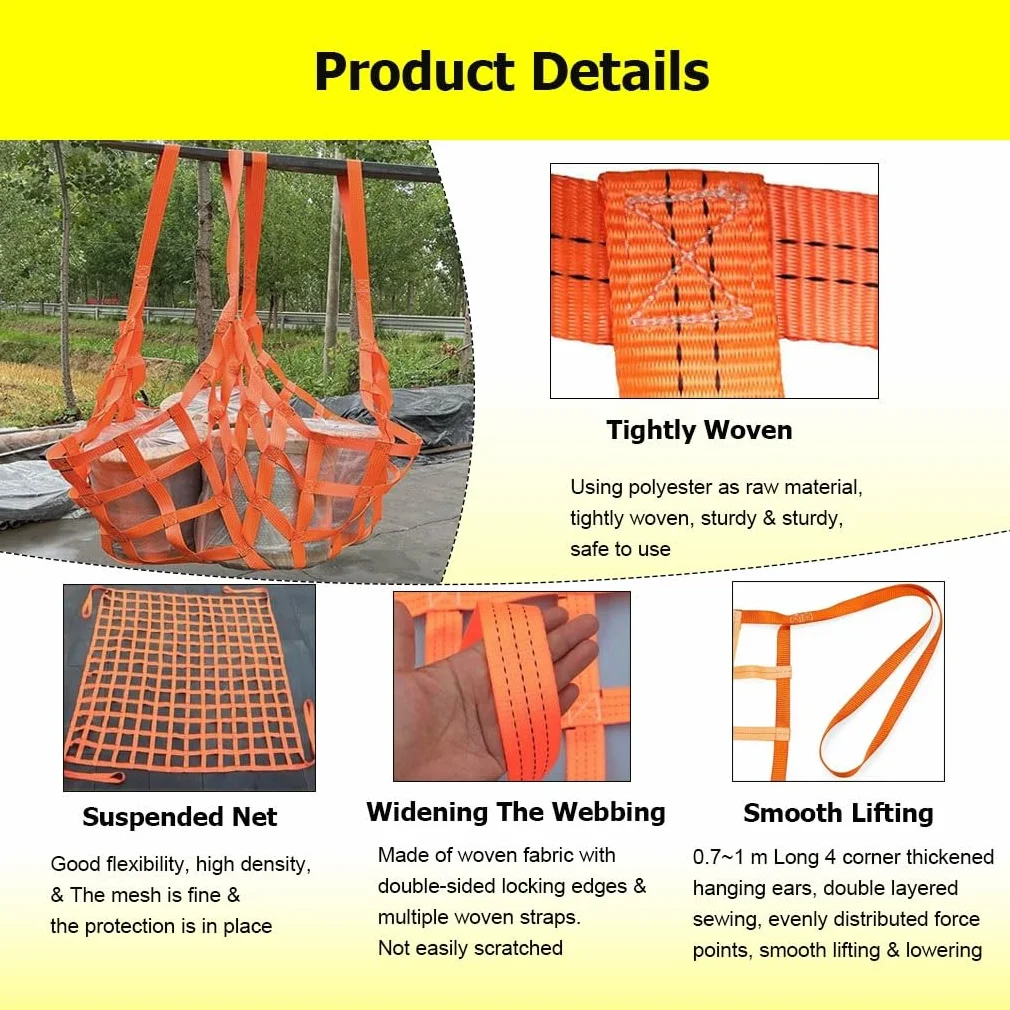 Product Details

Tightly Woven

Using polyester as raw material, tightly woven, sturdy & sturdy, safe to use

Suspended Net

Good flexibility, high density, & The mesh is fine & the protection is in place

Widening The Webbing

Made of woven fabric with double-sided locking edges & multiple woven straps. Not easily scratched

Smooth Lifting

0.7~1 m Long 4 corner thickened hanging ears, double layered sewing, evenly distributed force points, smooth lifting & lowering